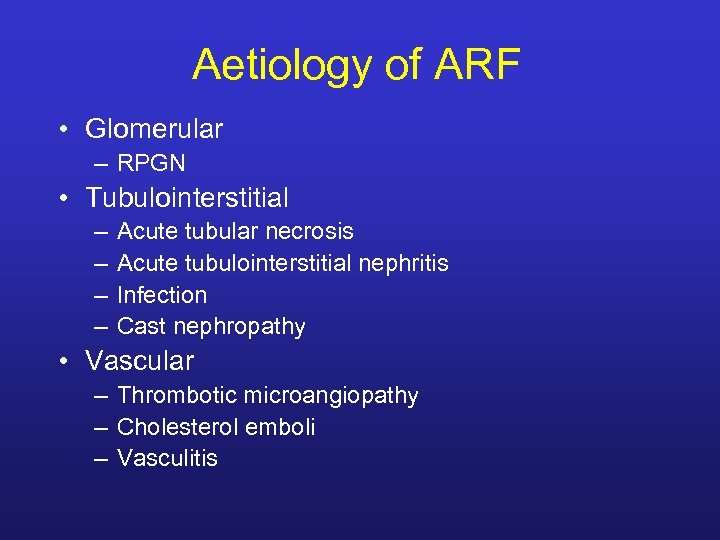 Aetiology of ARF

• Glomerular
  – RPGN
• Tubulointerstitial
  – Acute tubular necrosis
  – Acute tubulointerstitial nephritis
  – Infection
  – Cast nephropathy
• Vascular
  – Thrombotic microangiopathy
  – Cholesterol emboli
  – Vasculitis